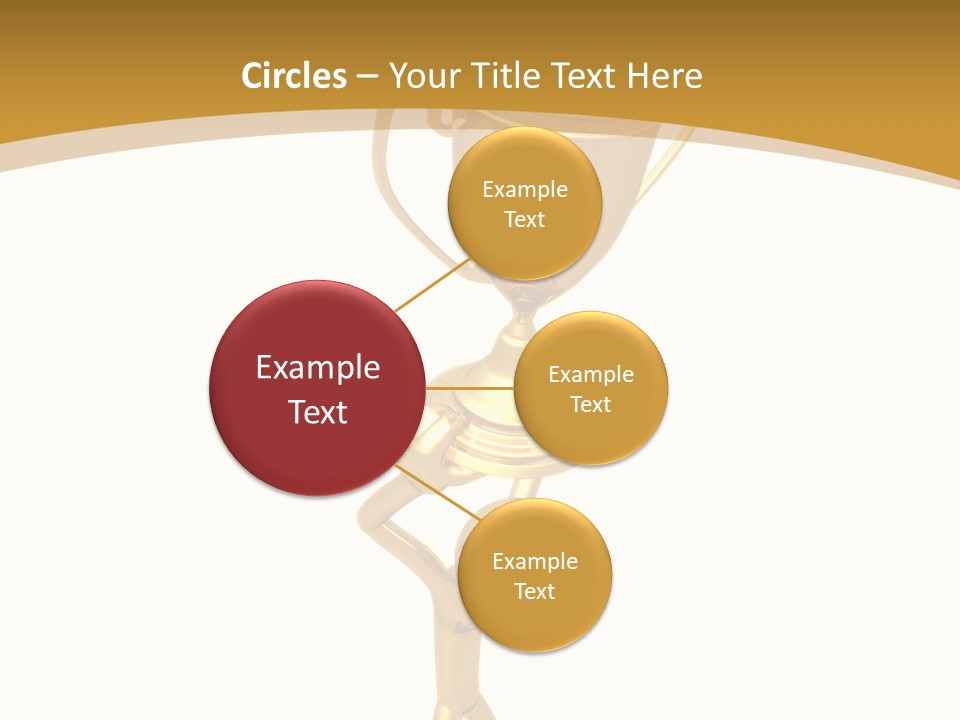 Circles – Your Title Text Here

Example Text

Example Text

Example Text

Example Text